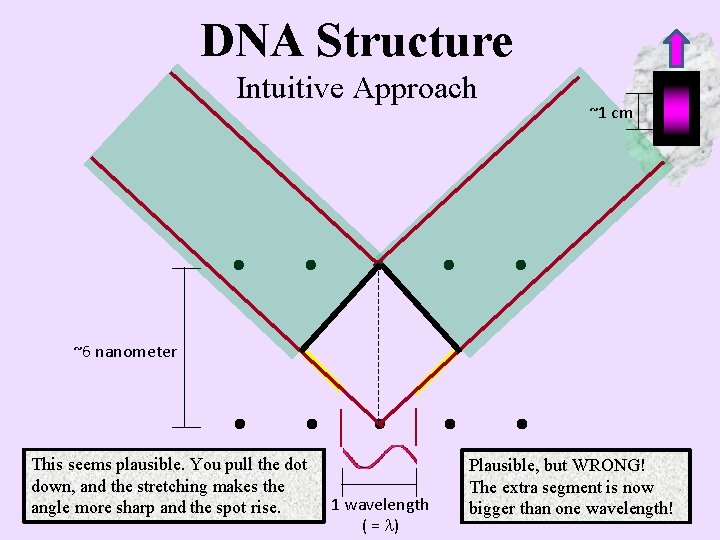 DNA Structure
Intuitive Approach

~1 cm

~6 nanometer

This seems plausible. You pull the dot down, and the stretching makes the angle more sharp and the spot rise.

1 wavelength
( = $\lambda$)

Plausible, but WRONG! The extra segment is now bigger than one wavelength!